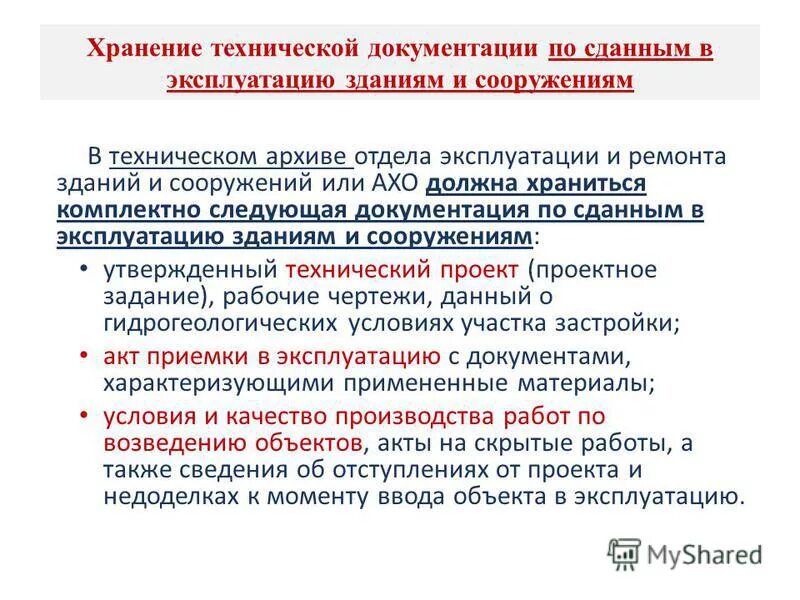 Хранение технической документации по сданным в эксплуатацию зданиям и сооружениям

В техническом архиве отдела эксплуатации и ремонта зданий и сооружений или АХО должна храниться комплектно следующая документация по сданным в эксплуатацию зданиям и сооружениям:

• утвержденный технический проект (проектное задание), рабочие чертежи, данный о гидрогеологических условиях участка застройки;
• акт приемки в эксплуатацию с документами, характеризующими примененные материалы;
• условия и качество производства работ по возведению объектов, акты на скрытые работы, а также сведения об отступлениях от проекта и недоделках к моменту ввода объекта в эксплуатацию.

MyShared